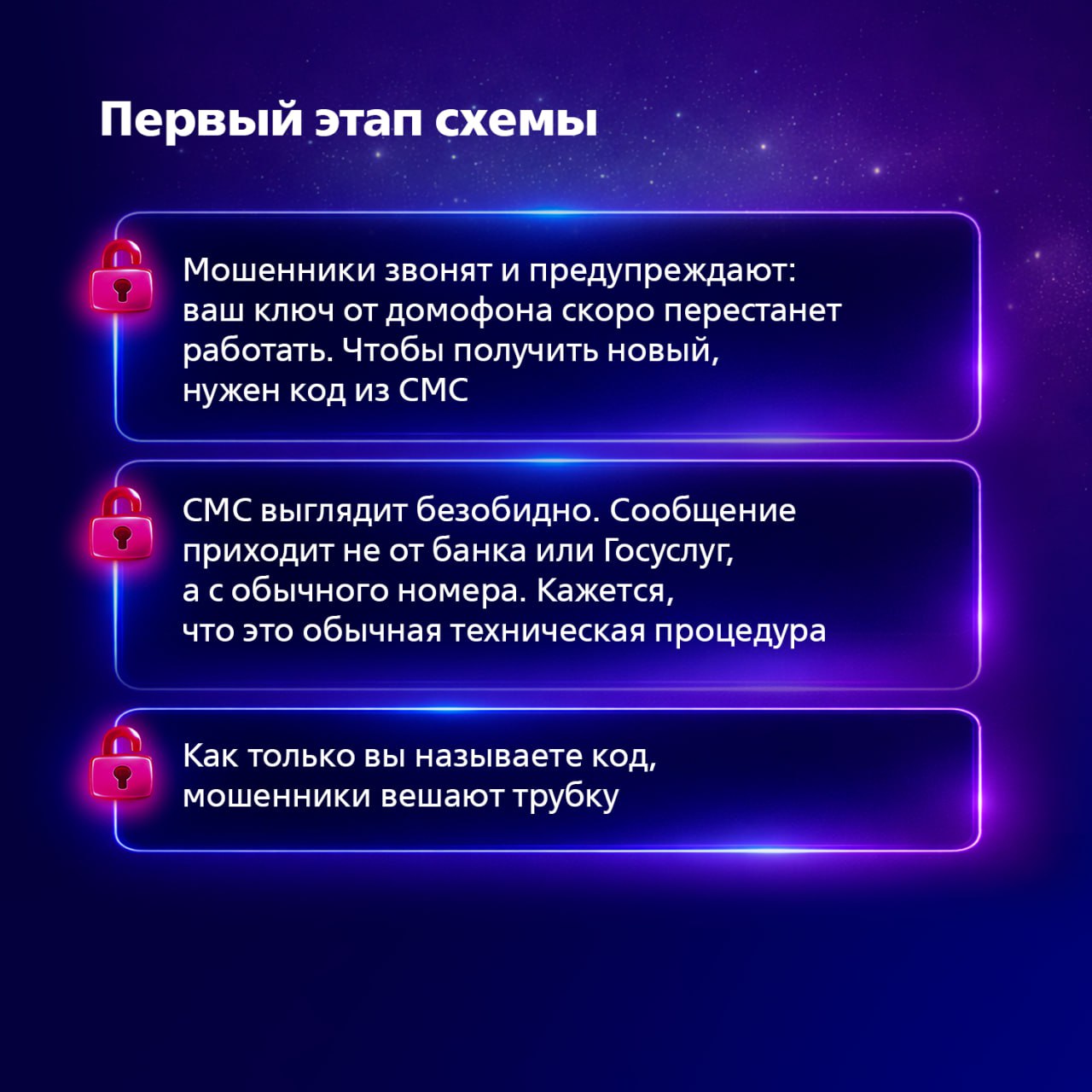 Первый этап схемы

Мошенники звонят и предупреждают: ваш ключ от домофона скоро перестанет работать. Чтобы получить новый, нужен код из СМС

СМС выглядит безобидно. Сообщение приходит не от банка или Госуслуг, а с обычного номера. Кажется, что это обычная техническая процедура

Как только вы называете код, мошенники вешают трубку